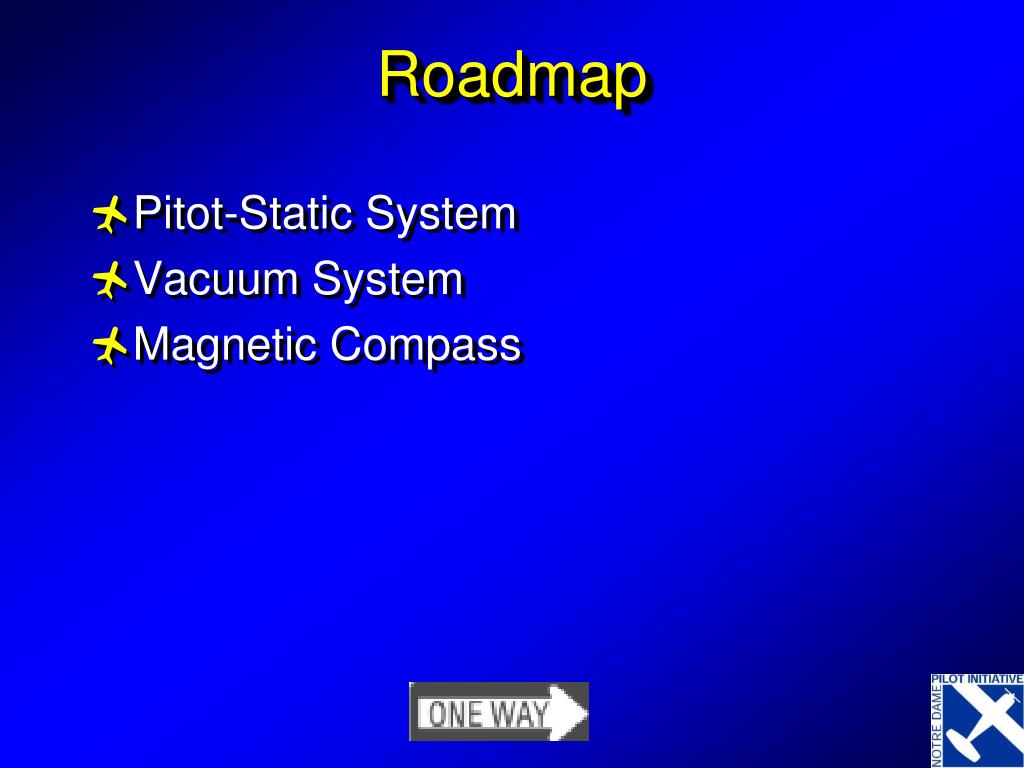 Roadmap

Pitot-Static System
Vacuum System
Magnetic Compass

ONE WAY

PILOT INITIATIVE
NOTRE DAME